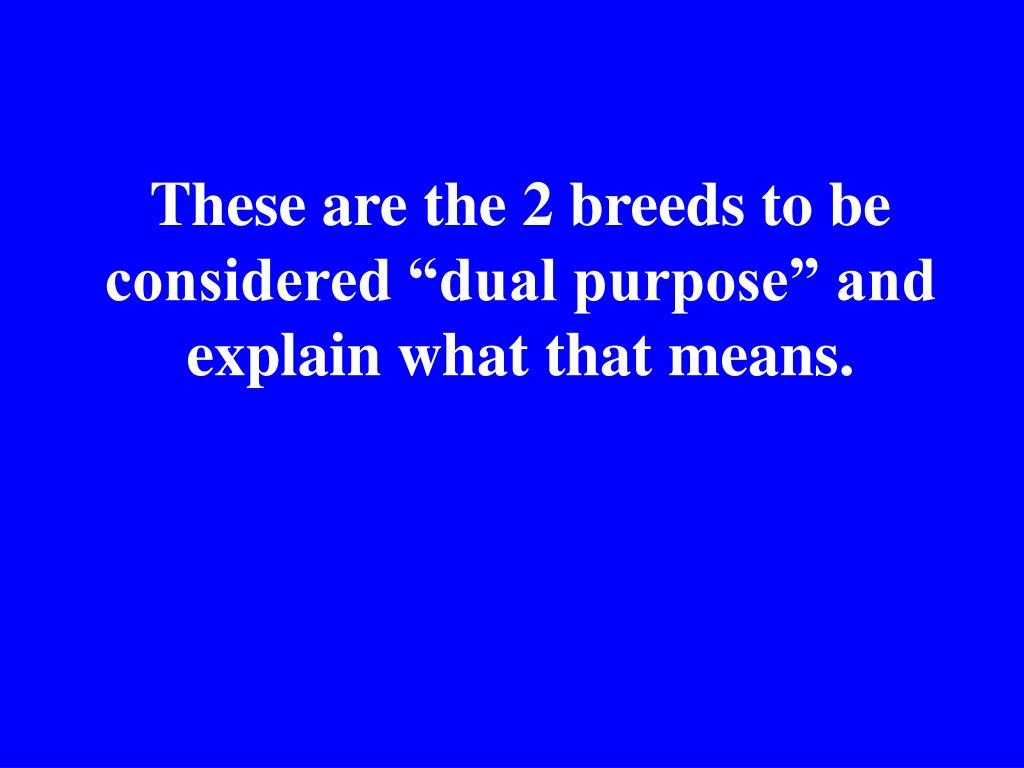 These are the 2 breeds to be considered “dual purpose” and explain what that means.